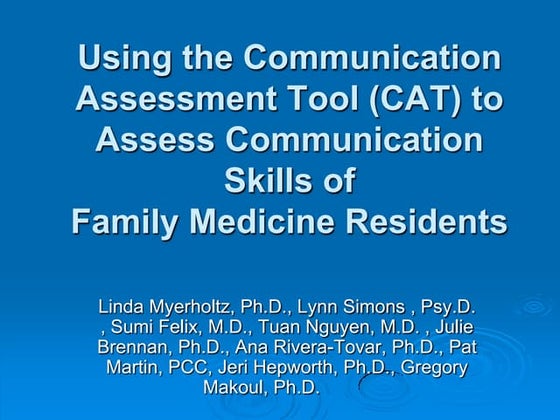 Using the Communication Assessment Tool (CAT) to Assess Communication Skills of Family Medicine Residents

Linda Myerholtz, Ph.D., Lynn Simons , Psy.D. , Sumi Felix, M.D., Tuan Nguyen, M.D. , Julie Brennan, Ph.D., Ana Rivera-Tovar, Ph.D., Pat Martin, PCC, Jeri Hepworth, Ph.D., Gregory Makoul, Ph.D.